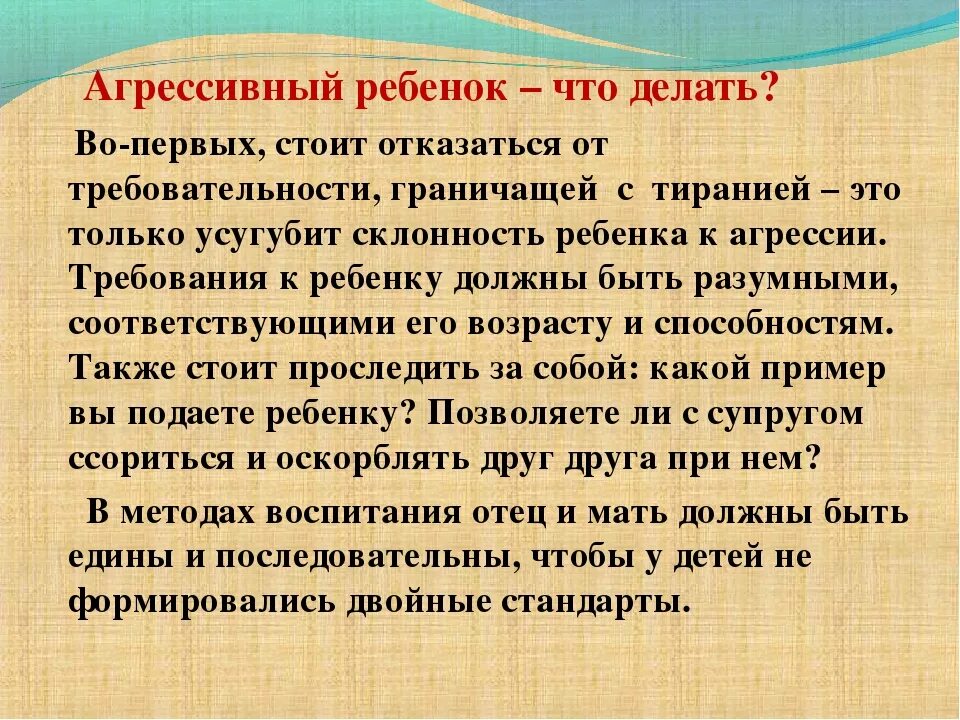 Агрессивный ребенок – что делать?

Во-первых, стоит отказаться от требовательности, граничащей с тиранией – это только усугубит склонность ребенка к агрессии. Требования к ребенку должны быть разумными, соответствующими его возрасту и способностям. Также стоит проследить за собой: какой пример вы подаете ребенку? Позволяете ли с супругом ссориться и оскорблять друг друга при нем?

В методах воспитания отец и мать должны быть едины и последовательны, чтобы у детей не формировались двойные стандарты.